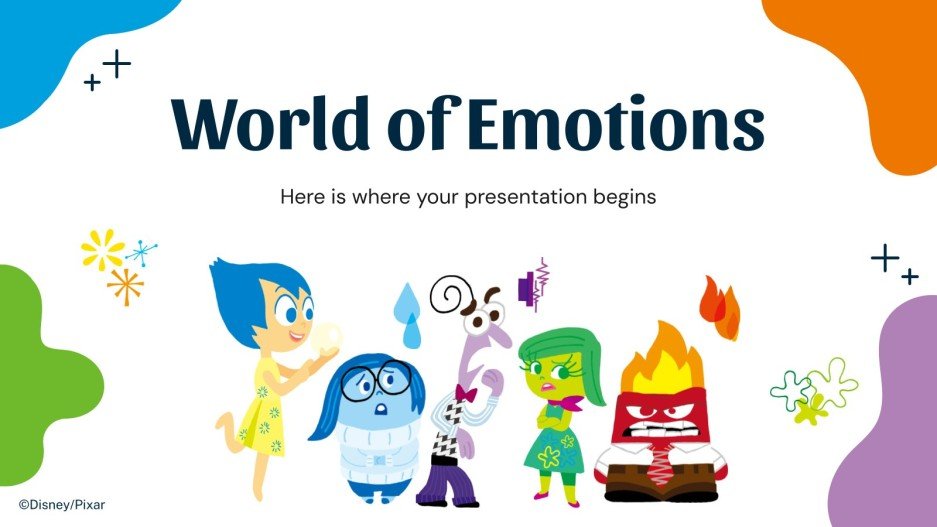 World of Emotions

Here is where your presentation begins

©Disney/Pixar